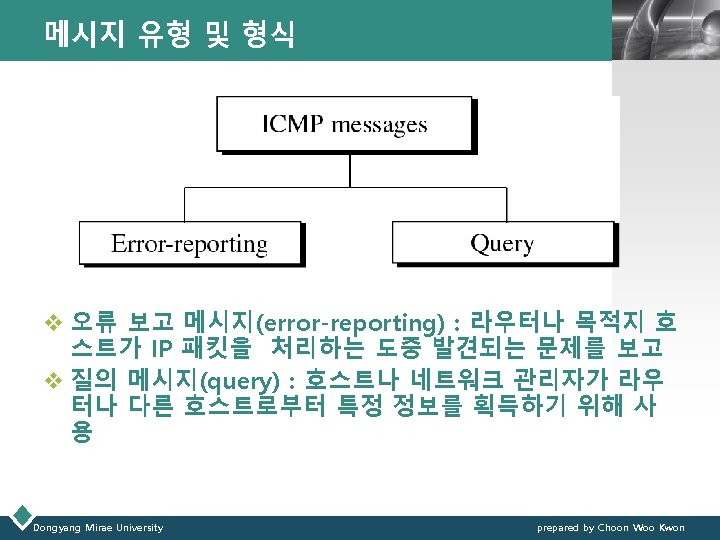 메시지 유형 및 형식

ICMP messages

Error-reporting

Query

❖ 오류 보고 메시지(error-reporting) : 라우터나 목적지 호스트가 IP 패킷을 처리하는 도중 발견되는 문제를 보고

❖ 질의 메시지(query) : 호스트나 네트워크 관리자가 라우터나 다른 호스트로부터 특정 정보를 획득하기 위해 사용

Dongyang Mirae University

prepared by Choon Woo Kwon